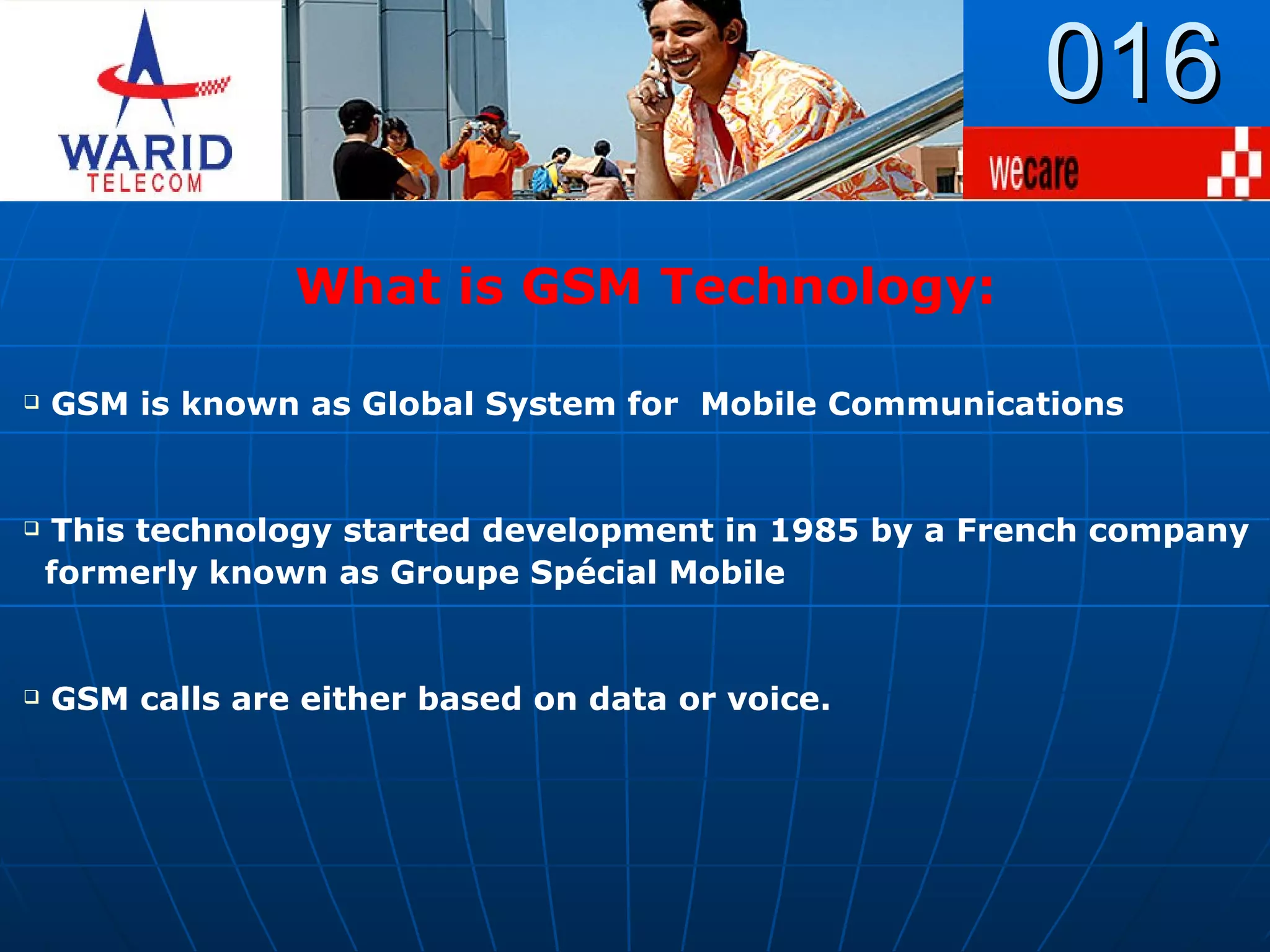 WARID
TELECOM

016

wecare

What is GSM Technology:

GSM is known as Global System for Mobile Communications

This technology started development in 1985 by a French company formerly known as Groupe Spécial Mobile

GSM calls are either based on data or voice.